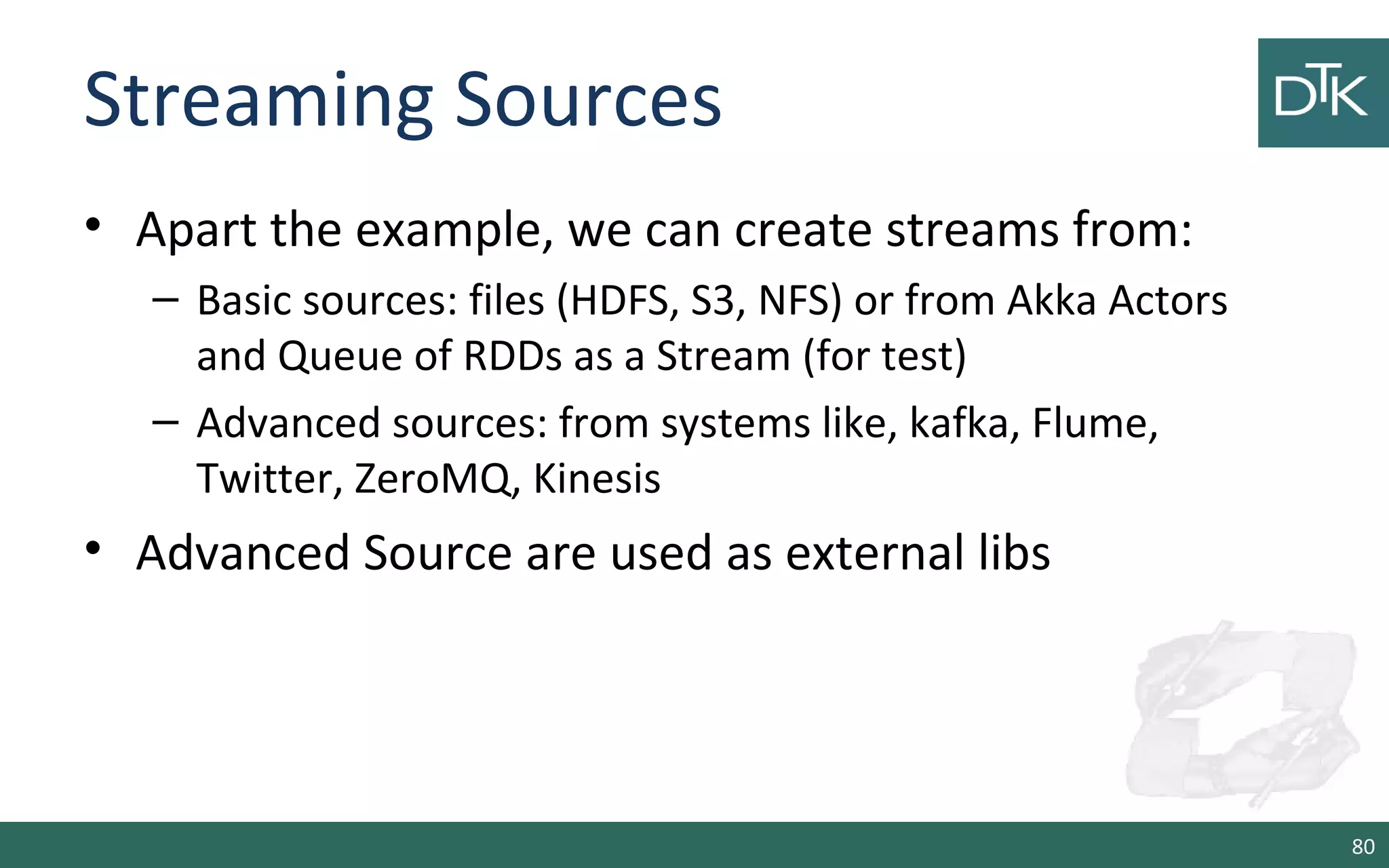 Streaming Sources

DTK

• Apart the example, we can create streams from:
– Basic sources: files (HDFS, S3, NFS) or from Akka Actors and Queue of RDDs as a Stream (for test)
– Advanced sources: from systems like, kafka, Flume, Twitter, ZeroMQ, Kinesis
• Advanced Source are used as external libs

80